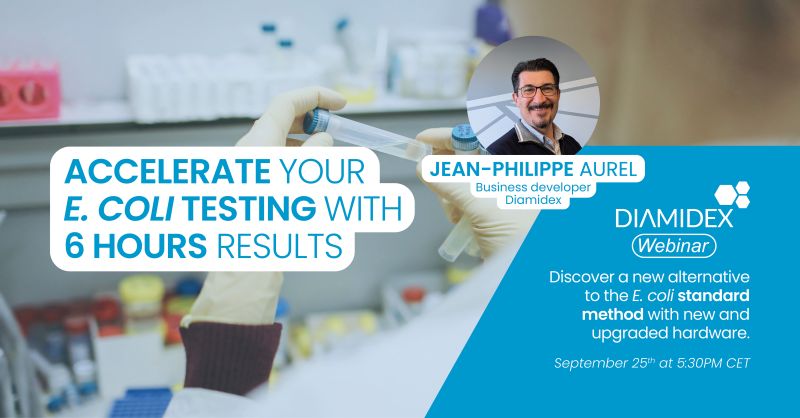 ACCELERATE YOUR E. COLI TESTING WITH 6 HOURS RESULTS

JEAN-PHILIPPE AUREL
Business developer
Diamidex

DIAMIDEX
Webinar

Discover a new alternative to the E. coli standard method with new and upgraded hardware.

September 25$^{th}$ at 5:30PM CET